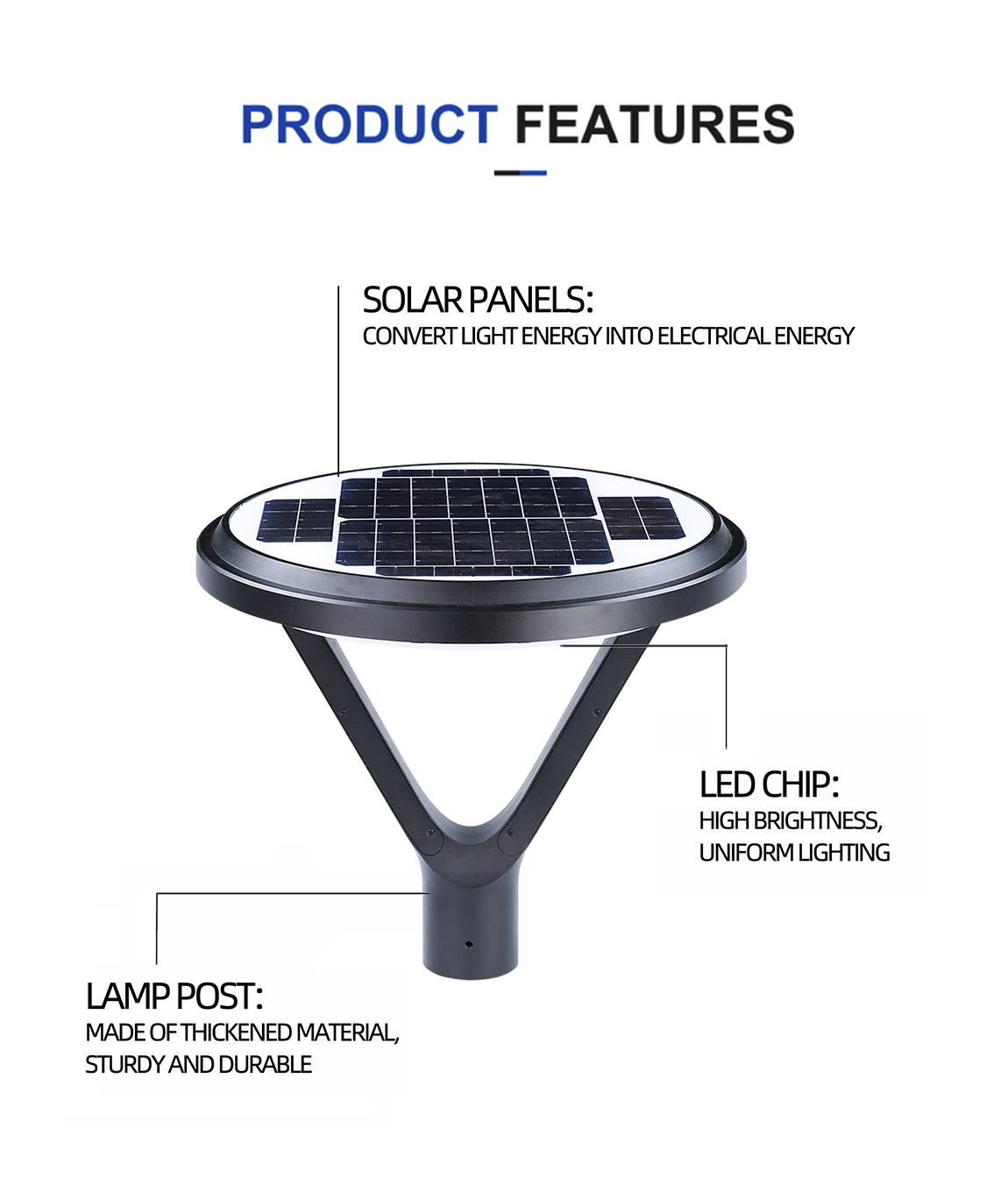 PRODUCT FEATURES

SOLAR PANELS:
CONVERT LIGHT ENERGY INTO ELECTRICAL ENERGY

LED CHIP:
HIGH BRIGHTNESS,
UNIFORM LIGHTING

LAMP POST:
MADE OF THICKENED MATERIAL,
STURDY AND DURABLE